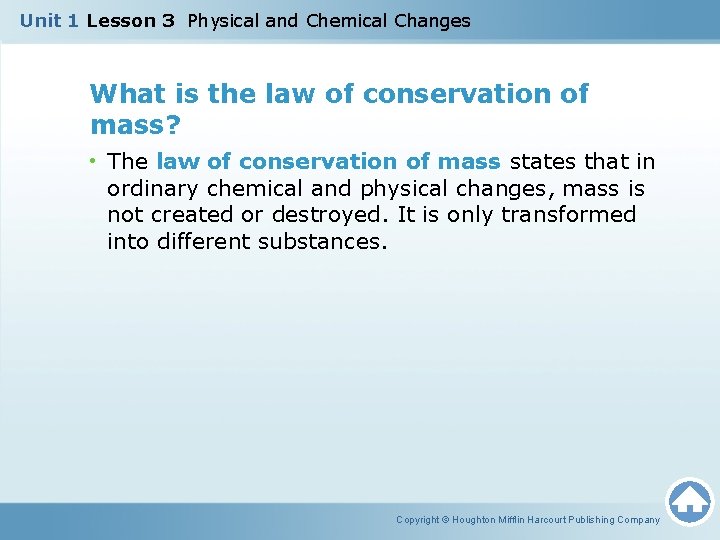 Unit 1 Lesson 3 Physical and Chemical Changes

What is the law of conservation of mass?

• The law of conservation of mass states that in ordinary chemical and physical changes, mass is not created or destroyed. It is only transformed into different substances.

Copyright © Houghton Mifflin Harcourt Publishing Company